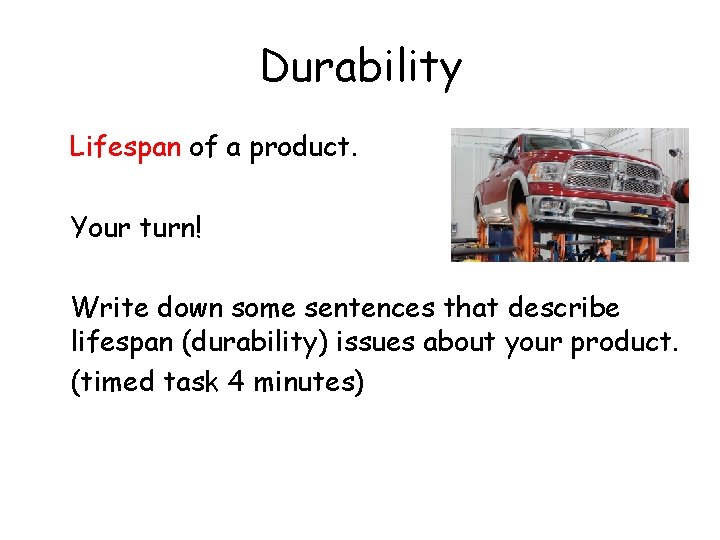 Durability

Lifespan of a product.

Your turn!

Write down some sentences that describe lifespan (durability) issues about your product.

(timed task 4 minutes)